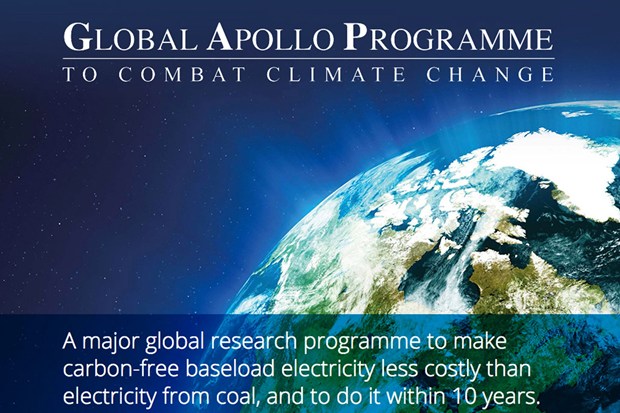 GLOBAL APOLLO PROGRAMME
TO COMBAT CLIMATE CHANGE

A major global research programme to make carbon-free baseload electricity less costly than electricity from coal, and to do it within 10 years.